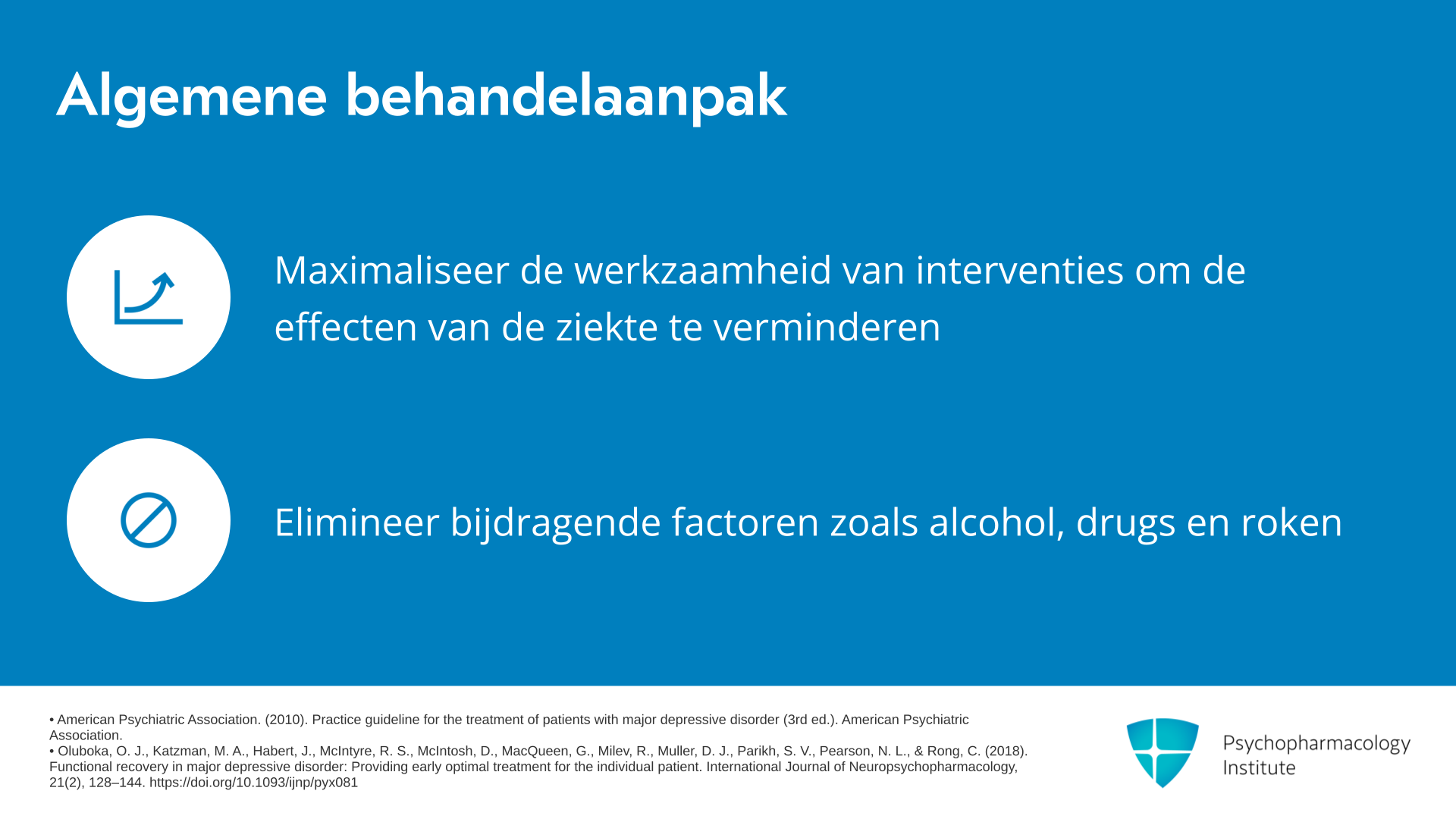 Algemene behandelaanpak

Maximaliseer de werkzaamheid van interventies om de effecten van de ziekte te verminderen

Elimineer bijdragende factoren zoals alcohol, drugs en roken

• American Psychiatric Association. (2010). Practice guideline for the treatment of patients with major depressive disorder (3rd ed.). American Psychiatric Association.
• Oluboka, O. J., Katzman, M. A., Habert, J., McIntyre, R. S., McIntosh, D., MacQueen, G., Milev, R., Muller, D. J., Parikh, S. V., Pearson, N. L., & Rong, C. (2018). Functional recovery in major depressive disorder: Providing early optimal treatment for the individual patient. International Journal of Neuropsychopharmacology, 21(2), 128–144. https://doi.org/10.1093/ijnp/pyx081

Psychopharmacology Institute